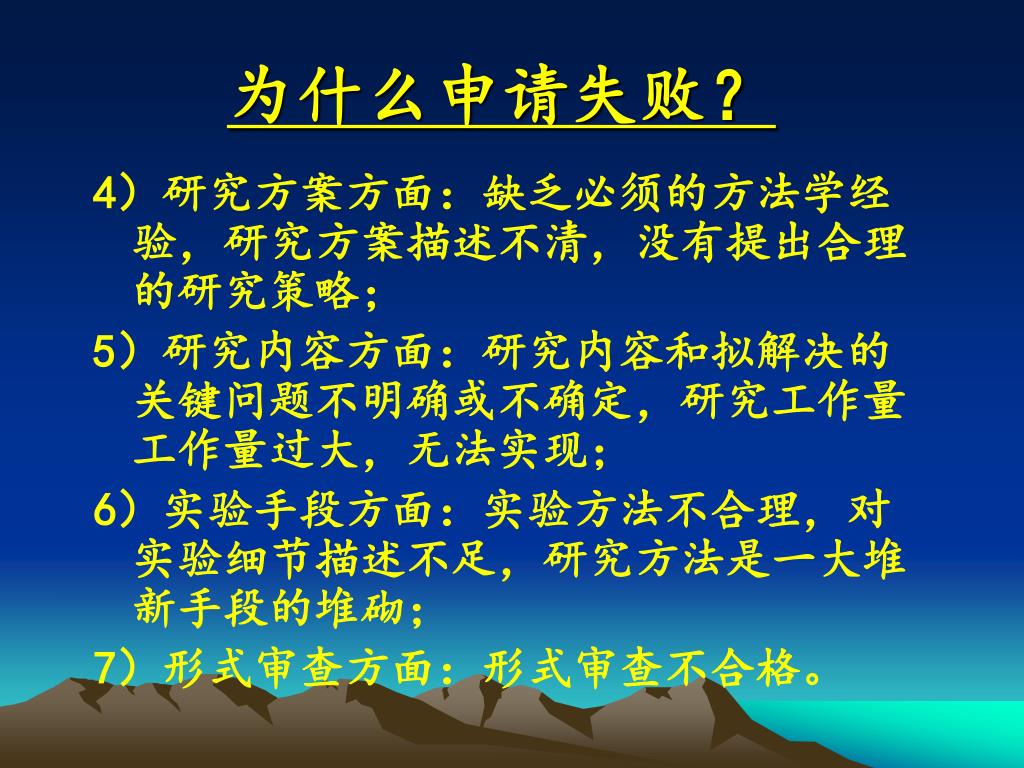 为什么申请失败？

4）研究方案方面：缺乏必须的方法学经验，研究方案描述不清，没有提出合理的研究策略；

5）研究内容方面：研究内容和拟解决的关键问题不明确或不确定，研究工作量工作量过大，无法实现；

6）实验手段方面：实验方法不合理，对实验细节描述不足，研究方法是一大堆新手段的堆砌；

7）形式审查方面：形式审查不合格。